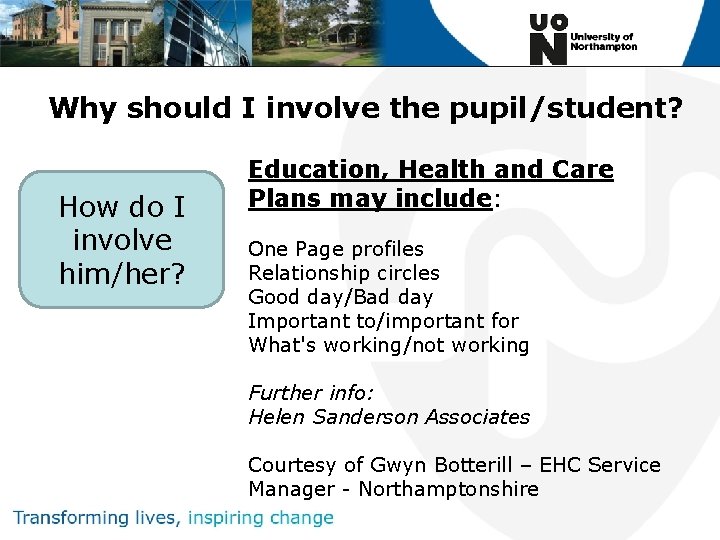 UON University of Northampton

Why should I involve the pupil/student?

How do I involve him/her?

Education, Health and Care Plans may include:

One Page profiles
Relationship circles
Good day/Bad day
Important to/important for
What's working/not working

Further info:
Helen Sanderson Associates

Courtesy of Gwyn Botterill – EHC Service Manager - Northamptonshire

Transforming lives, inspiring change